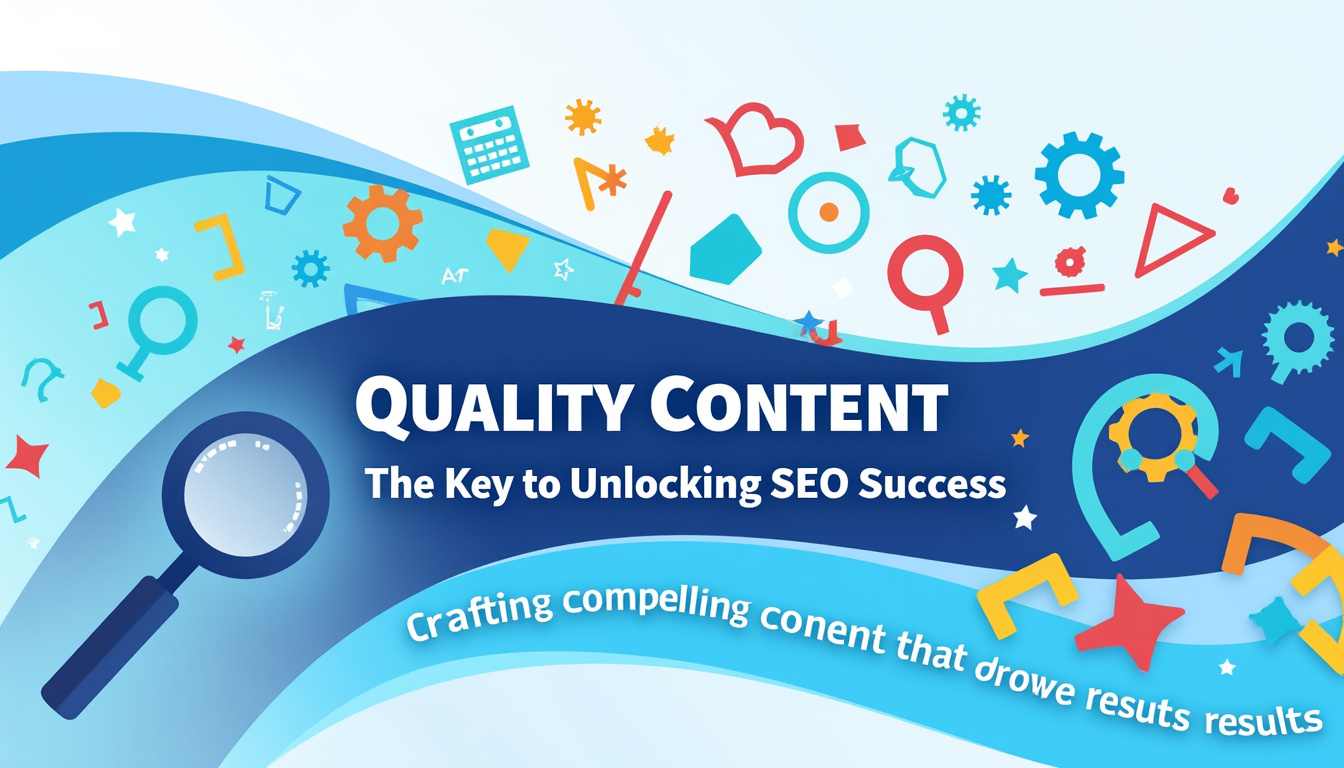 AT

QUALITY CONTENT

The Key to Unlocking SEO Success

Crafting compelling conent that drowe resuts results